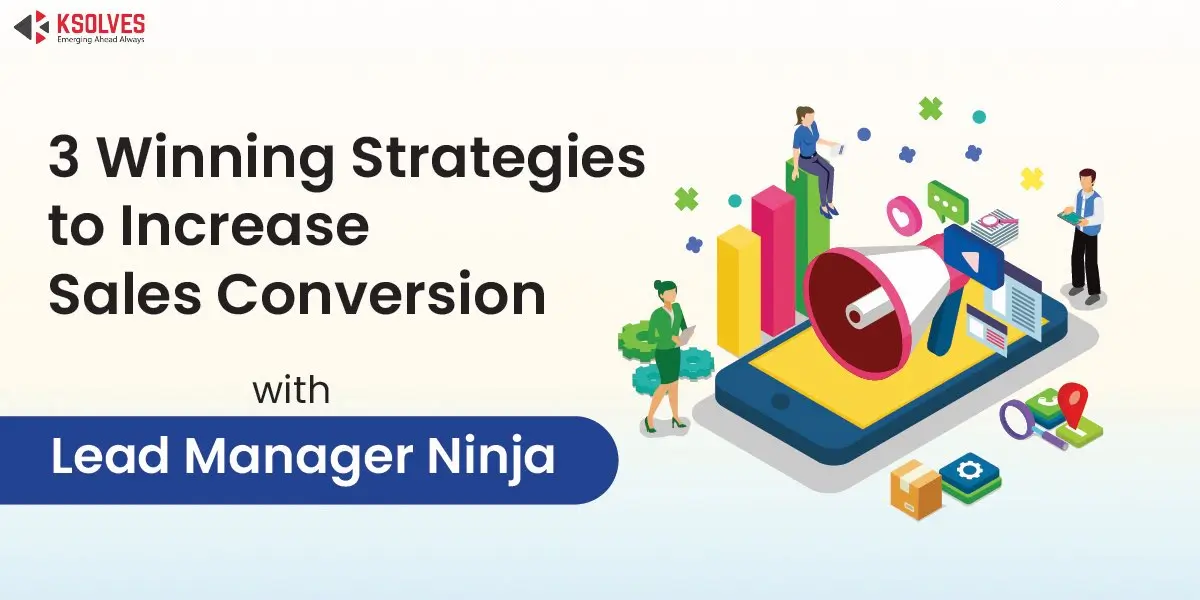 KSOLVES
Emerging Ahead Always

3 Winning Strategies to Increase Sales Conversion

with

Lead Manager Ninja